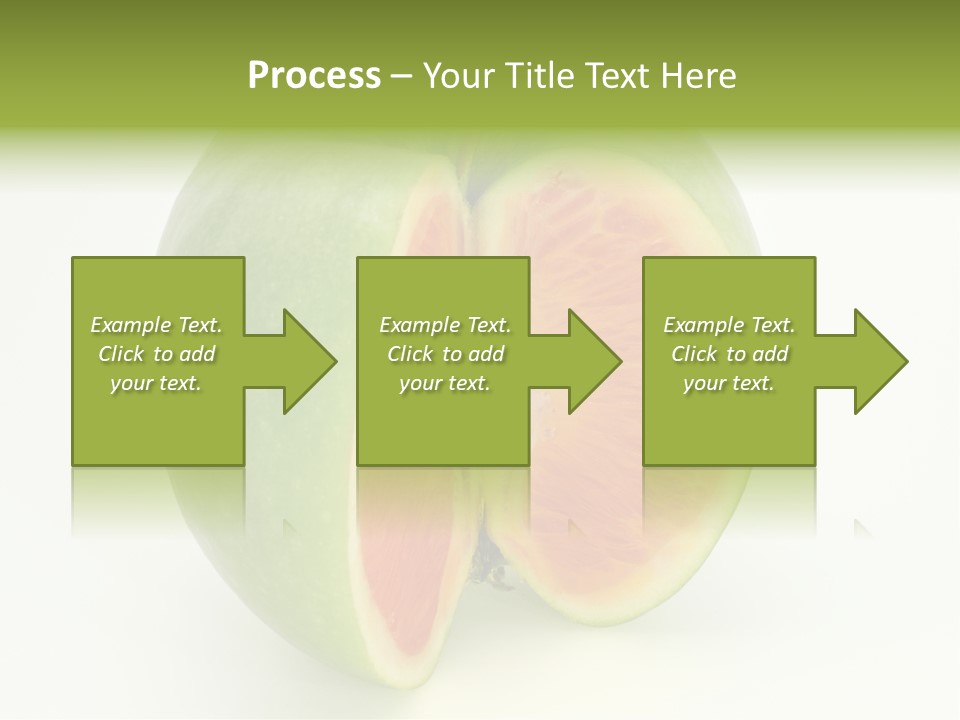 Process – Your Title Text Here

Example Text. Click to add your text.

Example Text. Click to add your text.

Example Text. Click to add your text.